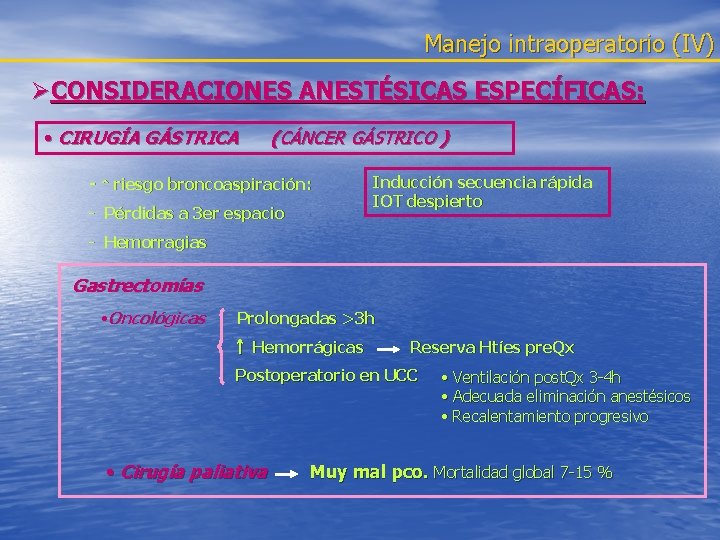 Manejo intraoperatorio (IV)

➢CONSIDERACIONES ANESTÉSICAS ESPECÍFICAS:

• CIRUGÍA GÁSTRICA (CÁNCER GÁSTRICO )

- ^ riesgo broncoaspiración:

- Pérdidas a 3er espacio

- Hemorragias

Inducción secuencia rápida
IOT despierto

Gastrectomías

•Oncológicas

Prolongadas >3h

↑ Hemorrágicas → Reserva Htíes preQx

Postoperatorio en UCC

• Ventilación postQx 3-4h
• Adecuada eliminación anestésicos
• Recalentamiento progresivo

• Cirugía paliativa → Muy mal pco. Mortalidad global 7-15 %